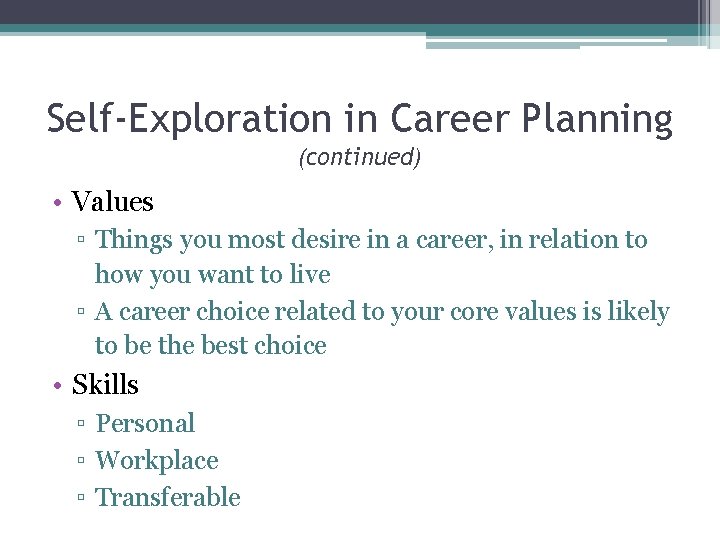 Self-Exploration in Career Planning
(continued)

• Values
▫ Things you most desire in a career, in relation to how you want to live
▫ A career choice related to your core values is likely to be the best choice
• Skills
▫ Personal
▫ Workplace
▫ Transferable